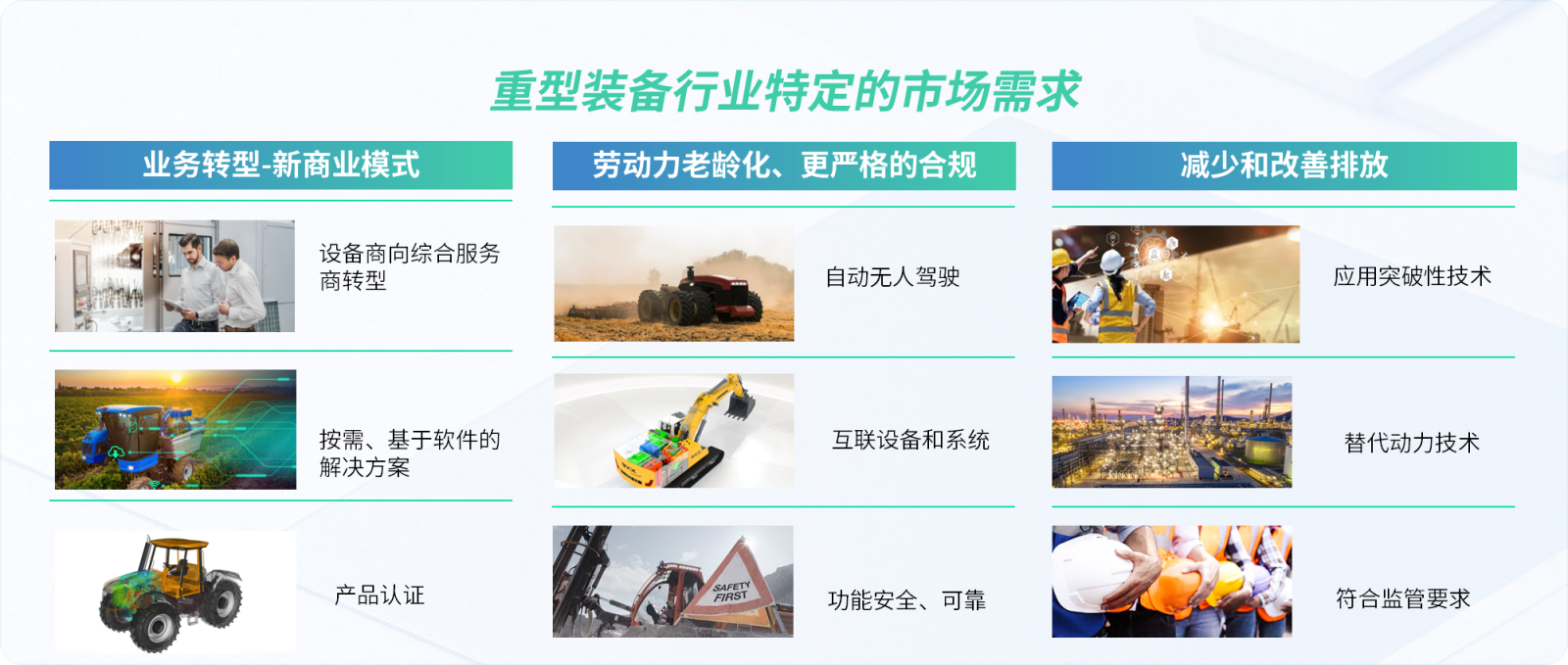 重型装备行业特定的市场需求

业务转型-新商业模式

设备商向综合服务商转型

按需、基于软件的解决方案

产品认证

劳动力老龄化、更严格的合规

自动无人驾驶

互联设备和系统

SAFETY FIRST

功能安全、可靠

减少和改善排放

应用突破性技术

替代动力技术

符合监管要求